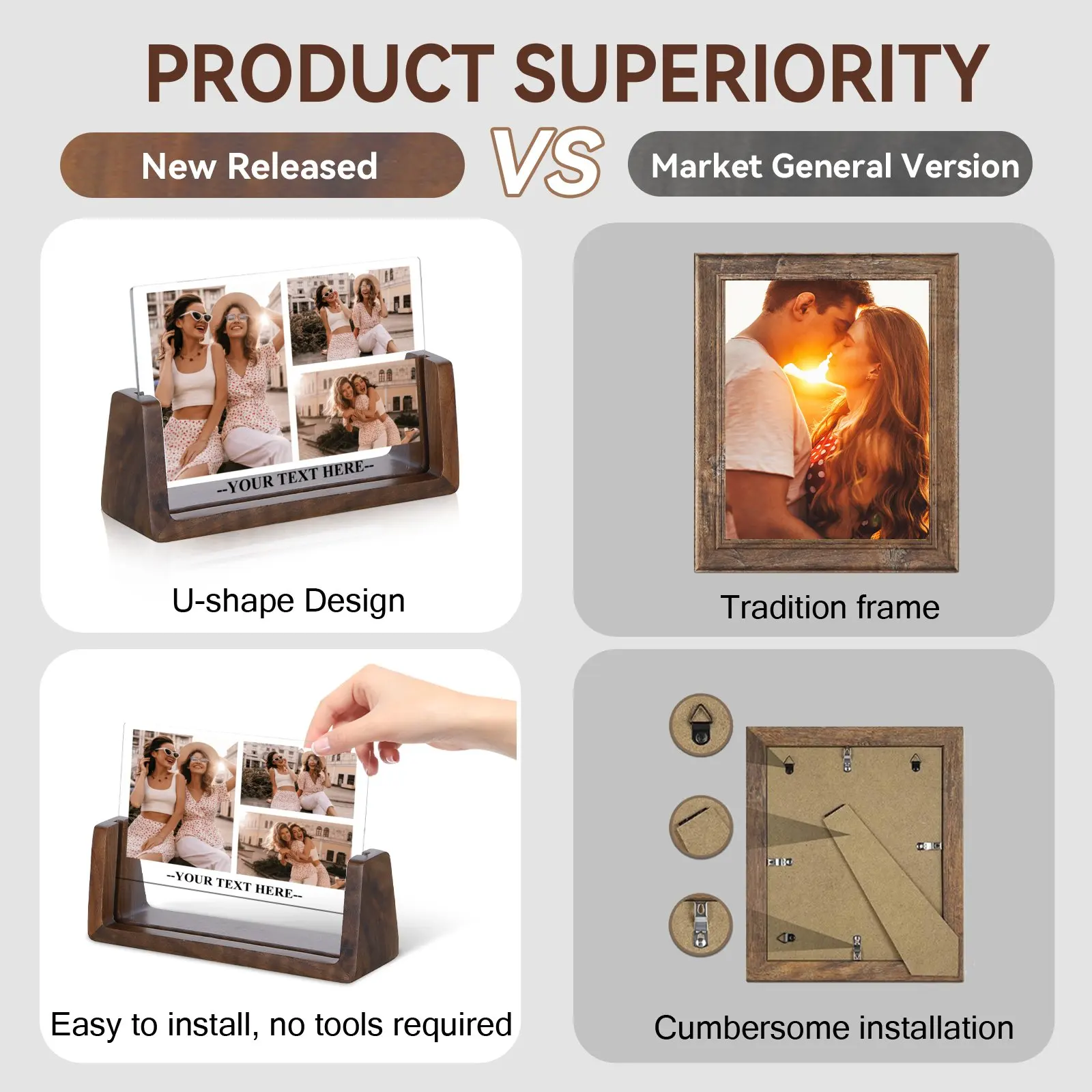 PRODUCT SUPERIORITY

New Released

VS

Market General Version

--YOUR TEXT HERE--

U-shape Design

Tradition frame

--YOUR TEXT HERE--

Easy to install, no tools required

Cumbersome installation